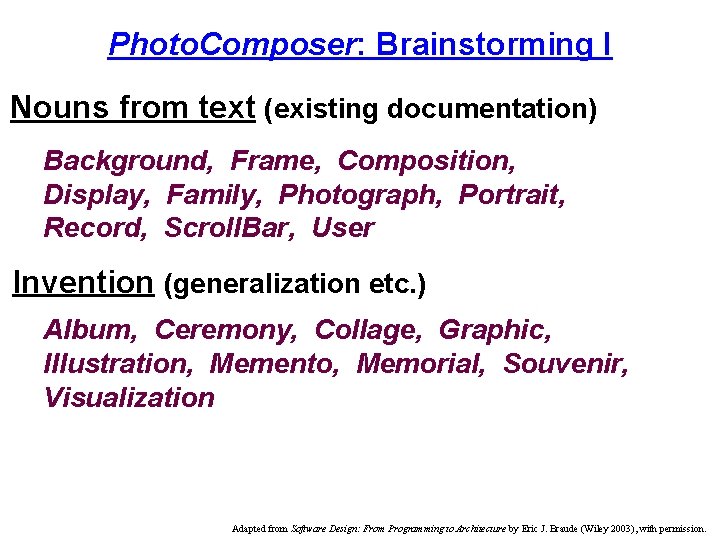 PhotoComposer: Brainstorming I

Nouns from text (existing documentation)

Background, Frame, Composition, Display, Family, Photograph, Portrait, Record, ScrollBar, User

Invention (generalization etc.)

Album, Ceremony, Collage, Graphic, Illustration, Memento, Memorial, Souvenir, Visualization

Adapted from Software Design: From Programming to Architecture by Eric J. Braude (Wiley 2003), with permission.